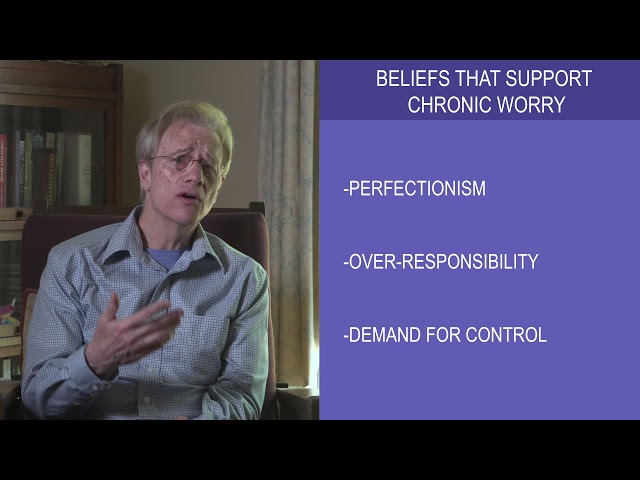 BELIEFS THAT SUPPORT CHRONIC WORRY

-PERFECTIONISM

-OVER-RESPONSIBILITY

-DEMAND FOR CONTROL